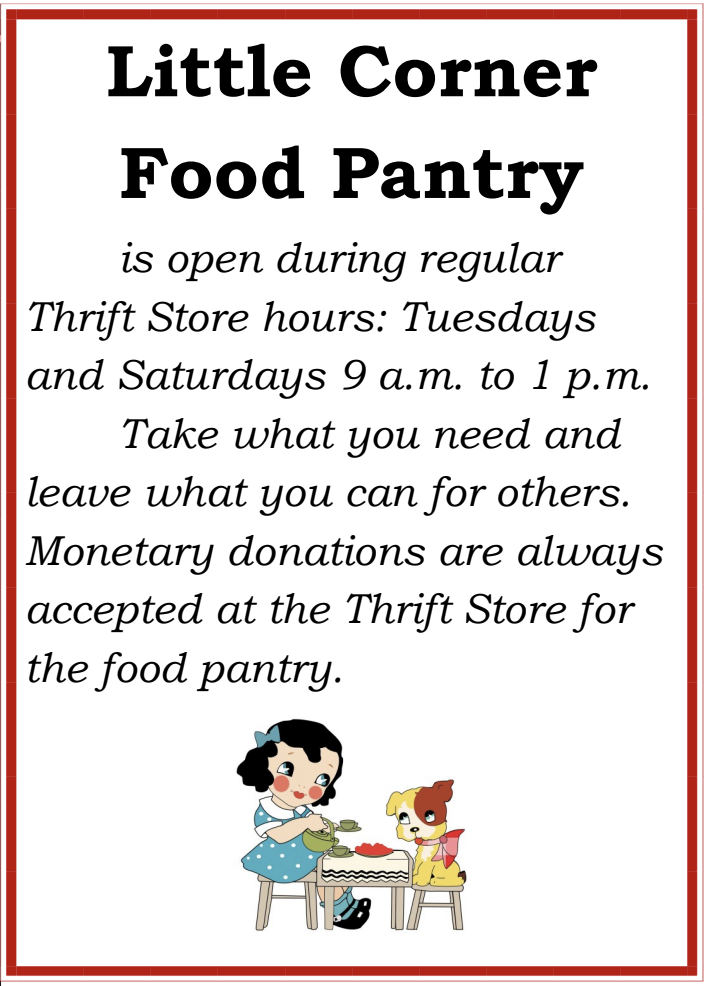 Little Corner Food Pantry

is open during regular Thrift Store hours: Tuesdays and Saturdays 9 a.m. to 1 p.m.

Take what you need and leave what you can for others. Monetary donations are always accepted at the Thrift Store for the food pantry.